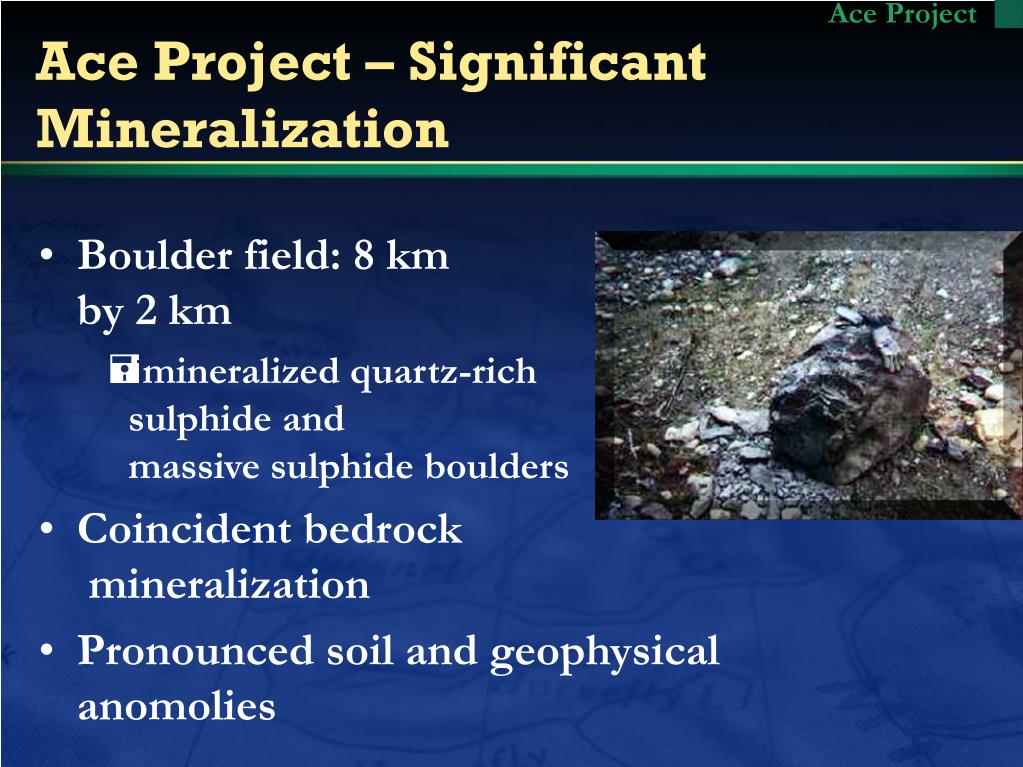 Ace Project

Ace Project – Significant Mineralization

• Boulder field: 8 km by 2 km

mineralized quartz-rich sulphide and massive sulphide boulders

• Coincident bedrock mineralization

• Pronounced soil and geophysical anomolies